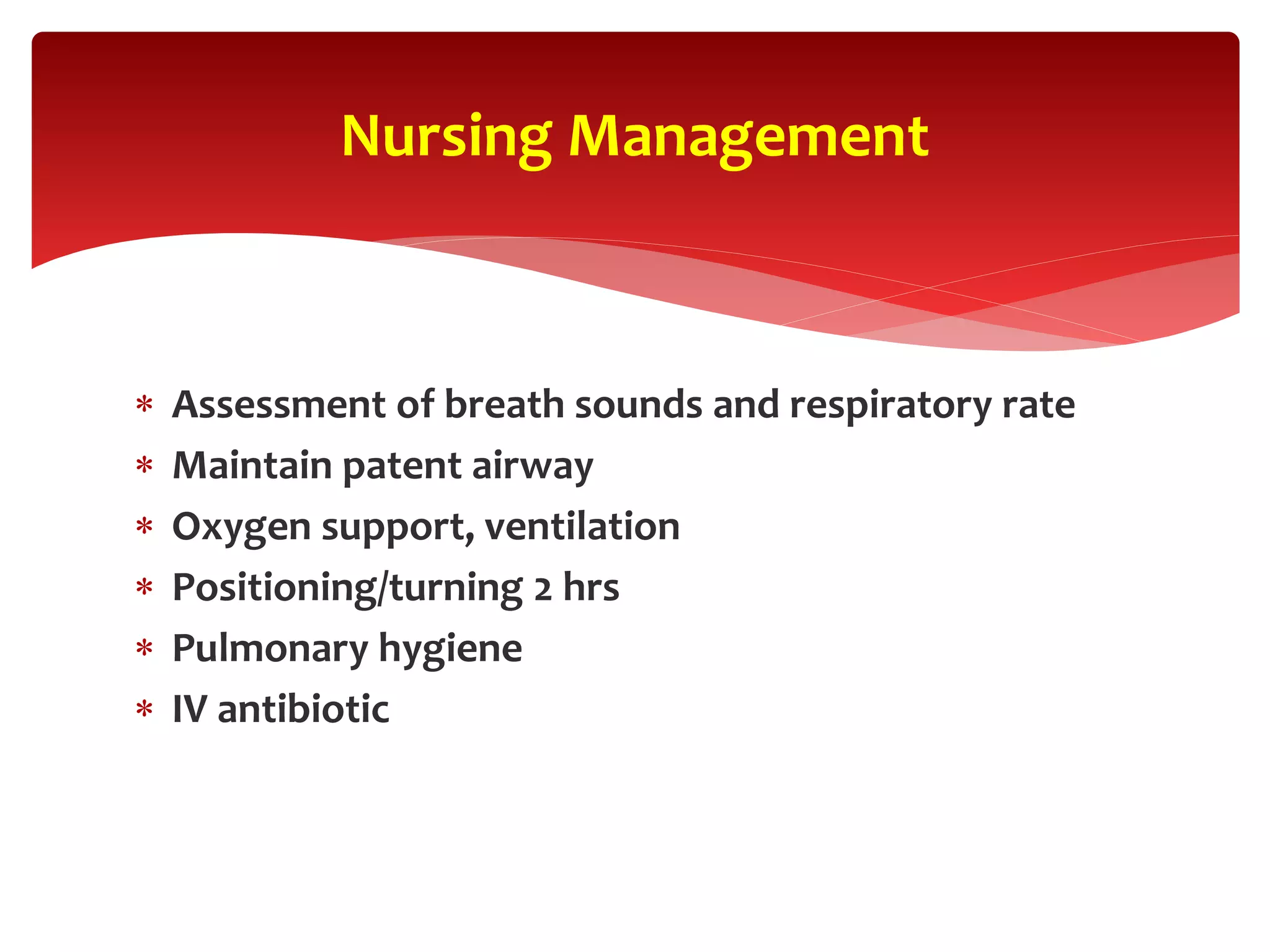 Nursing Management

* Assessment of breath sounds and respiratory rate
* Maintain patent airway
* Oxygen support, ventilation
* Positioning/turning 2 hrs
* Pulmonary hygiene
* IV antibiotic